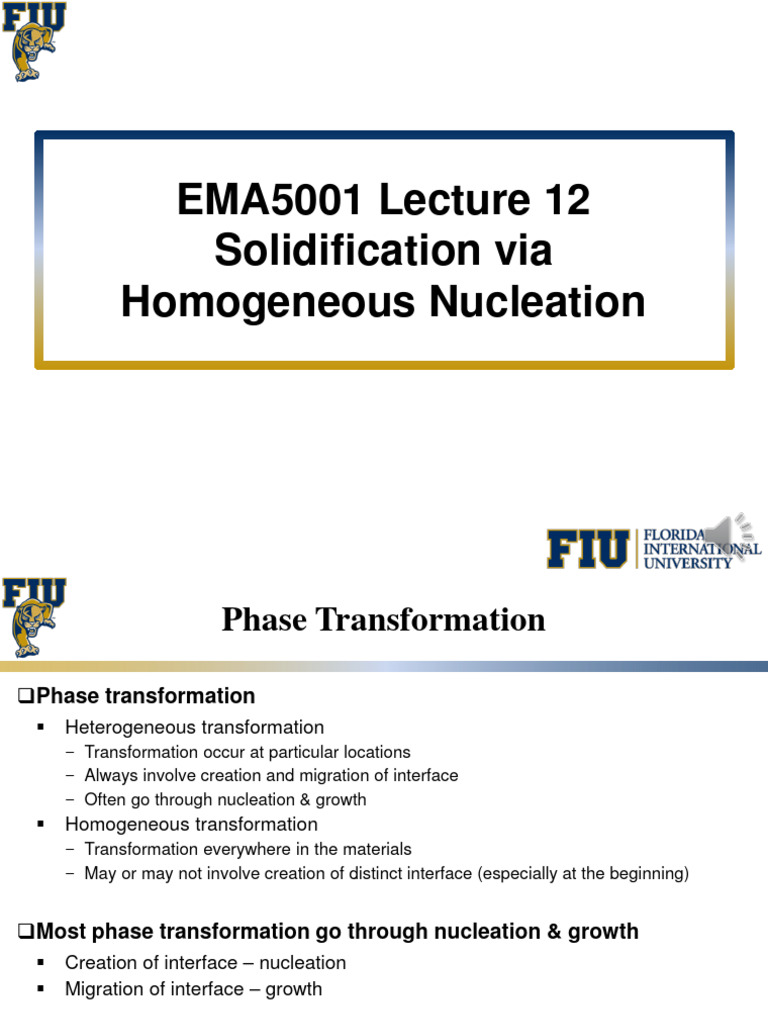 FIU

EMA5001 Lecture 12
Solidification via
Homogeneous Nucleation

FIU FLORIDA INTERNATIONAL UNIVERSITY

FIU

Phase Transformation

❑Phase transformation

▪ Heterogeneous transformation
– Transformation occur at particular locations
– Always involve creation and migration of interface
– Often go through nucleation & growth

▪ Homogeneous transformation
– Transformation everywhere in the materials
– May or may not involve creation of distinct interface (especially at the beginning)

❑Most phase transformation go through nucleation & growth

▪ Creation of interface – nucleation
▪ Migration of interface – growth